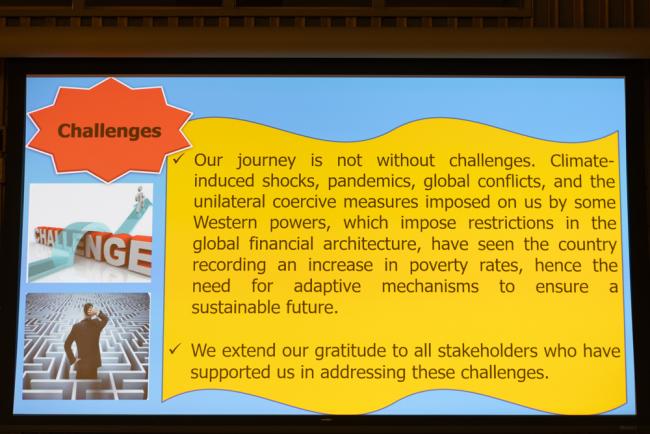 Challenges

CHALLENGE

✓ Our journey is not without challenges. Climate-induced shocks, pandemics, global conflicts, and the unilateral coercive measures imposed on us by some Western powers, which impose restrictions in the global financial architecture, have seen the country recording an increase in poverty rates, hence the need for adaptive mechanisms to ensure a sustainable future.

✓ We extend our gratitude to all stakeholders who have supported us in addressing these challenges.